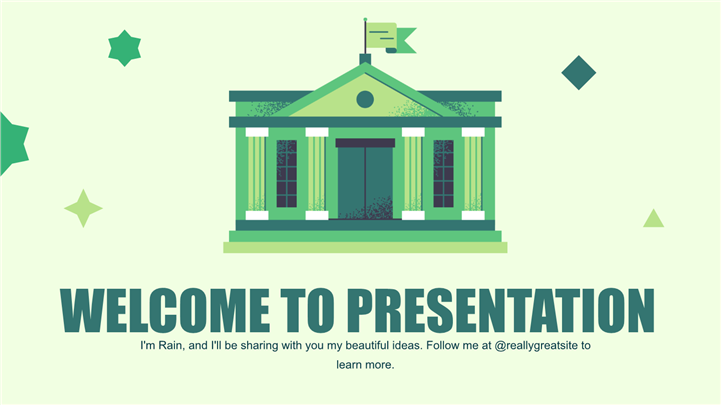 WELCOME TO PRESENTATION

I'm Rain, and I'll be sharing with you my beautiful ideas. Follow me at @reallygreatsite to learn more.